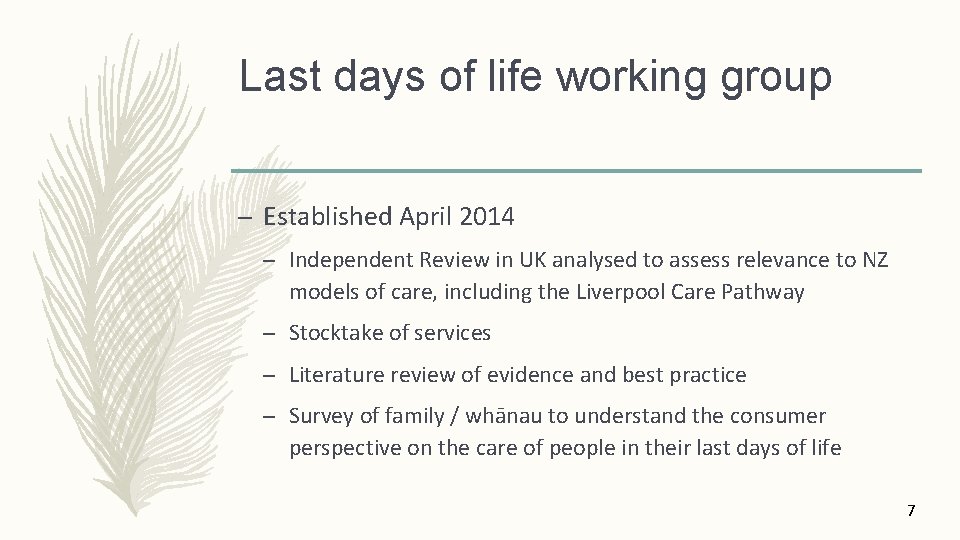 Last days of life working group

– Established April 2014

– Independent Review in UK analysed to assess relevance to NZ models of care, including the Liverpool Care Pathway

– Stocktake of services

– Literature review of evidence and best practice

– Survey of family / whānau to understand the consumer perspective on the care of people in their last days of life

7